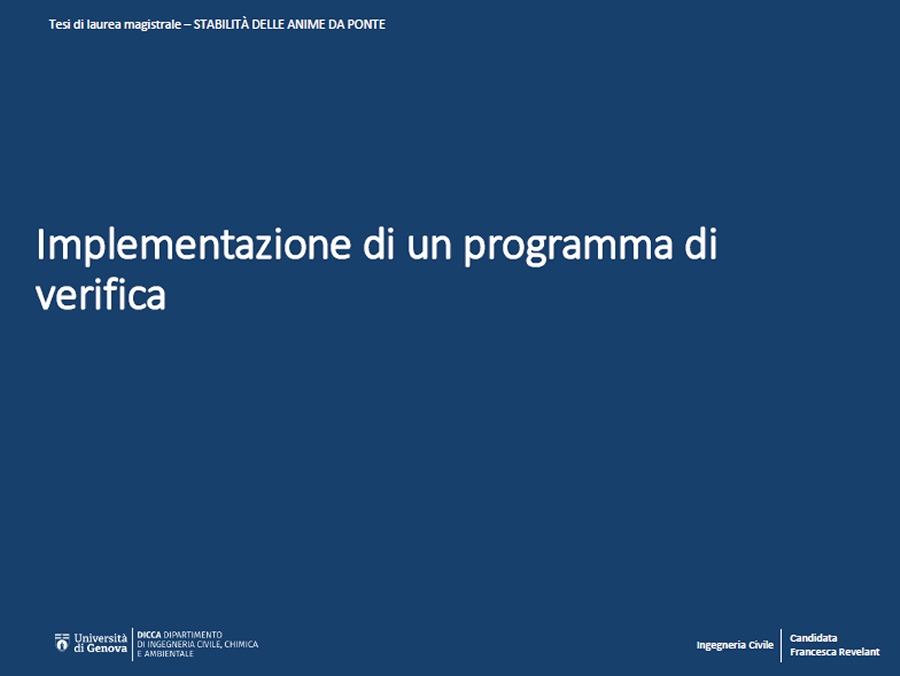 Tesi di laurea magistrale – STABILITÀ DELLE ANIME DA PONTE

Implementazione di un programma di verifica

Università di Genova

DICCA DIPARTIMENTO DI INGEGNERIA CIVILE, CHIMICA E AMBIENTALE

Ingegneria Civile

Candidata
Francesca Revelant